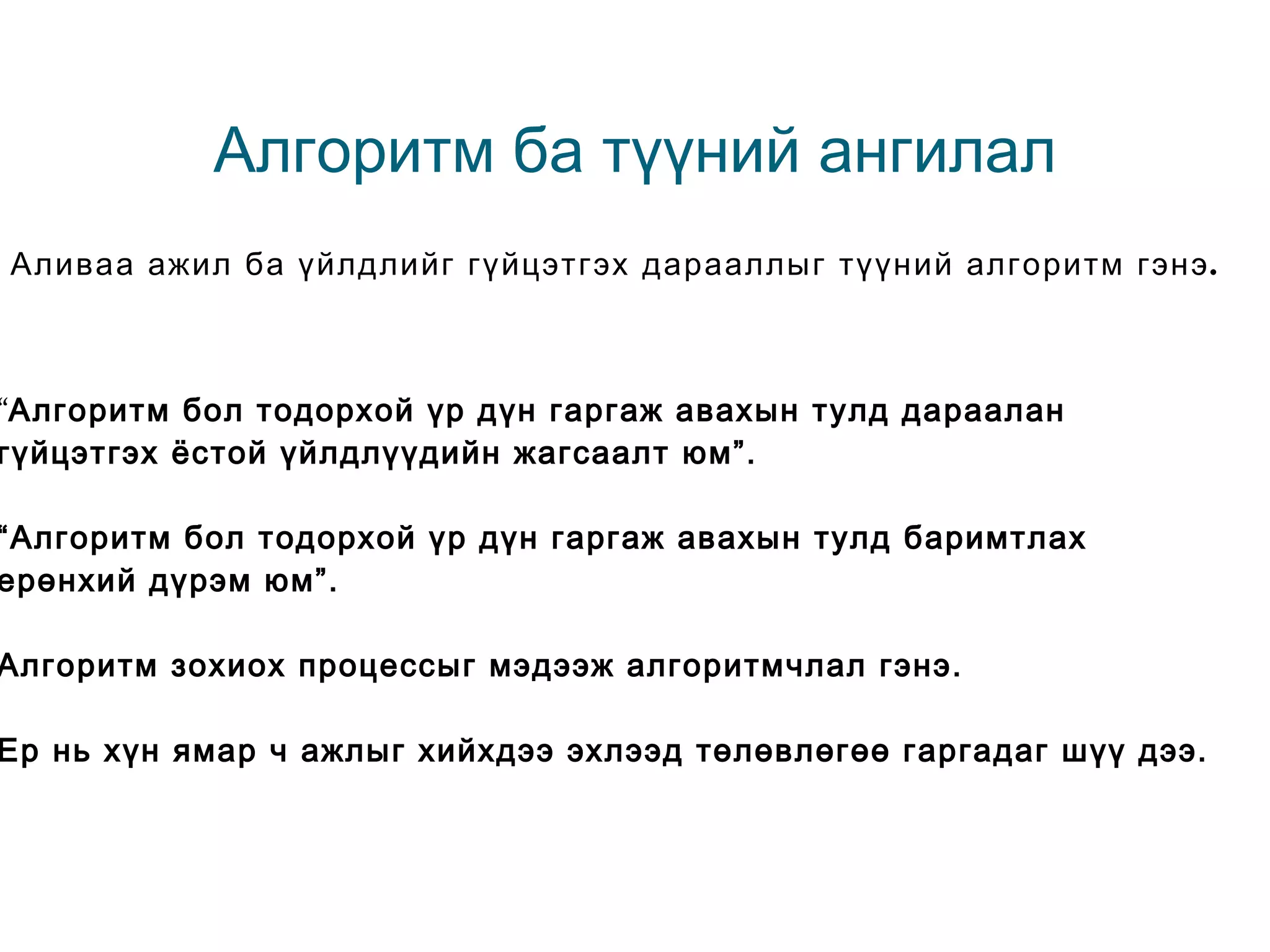 Алгоритм ба түүний ангилал

Аливаа ажил ба үйлдлийг гүйцэтгэх дарааллыг түүний алгоритм гэнэ.

“Алгоритм бол тодорхой үр дүн гаргаж авахын тулд дараалан гүйцэтгэх ёстой үйлдлүүдийн жагсаалт юм”.

“Алгоритм бол тодорхой үр дүн гаргаж авахын тулд баримтлах ерөнхий дүрэм юм”.

Алгоритм зохиох процессыг мэдээж алгоритмчлал гэнэ.

Ер нь хүн ямар ч ажлыг хийхдээ эхлээд төлөвлөгөө гаргадаг шүү дээ.